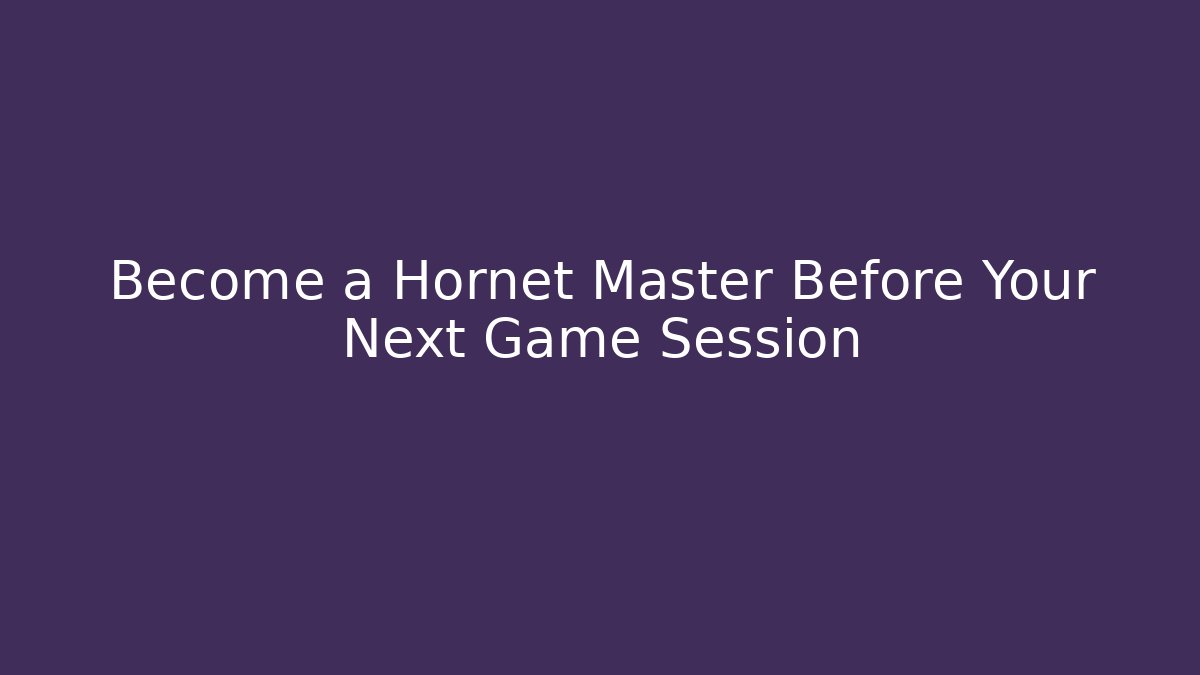 Become a Hornet Master Before Your Next Game Session